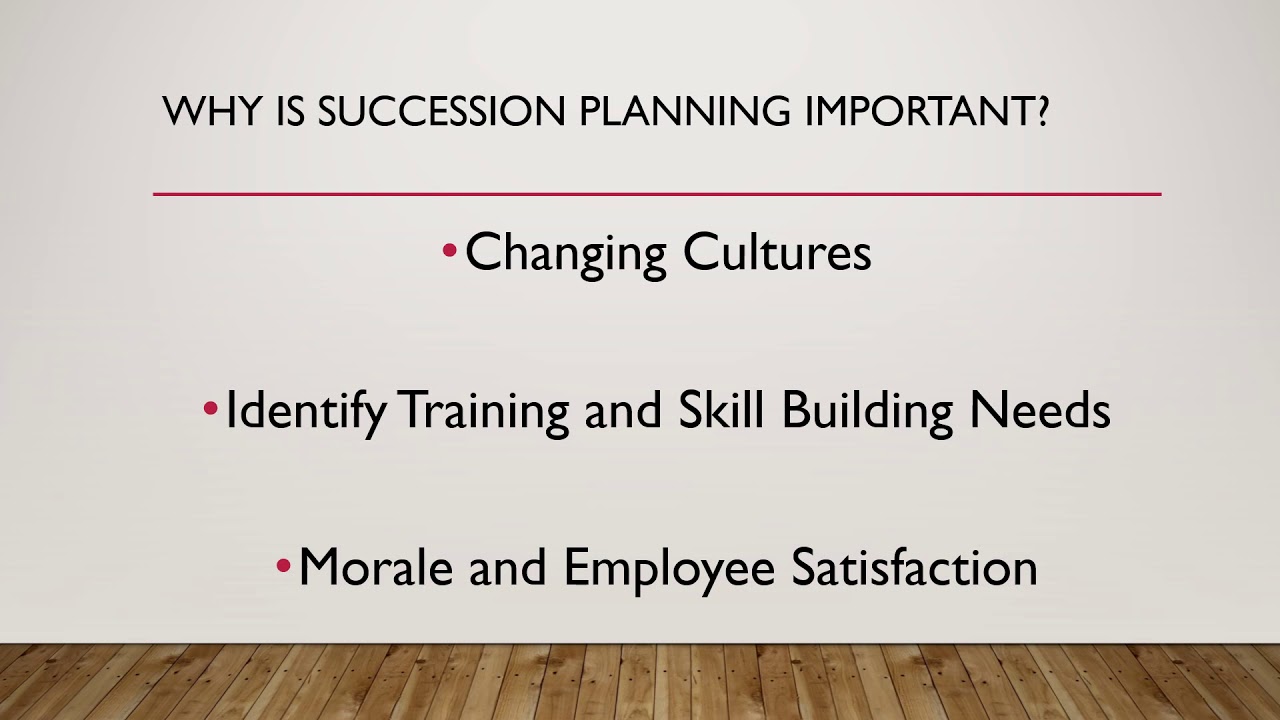 WHY IS SUCCESSION PLANNING IMPORTANT?

• Changing Cultures

• Identify Training and Skill Building Needs

• Morale and Employee Satisfaction